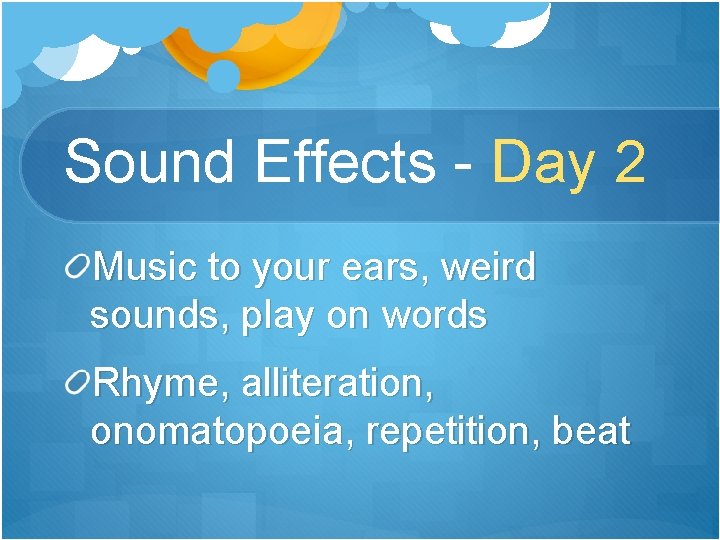 Sound Effects - Day 2

Music to your ears, weird sounds, play on words

Rhyme, alliteration, onomatopoeia, repetition, beat